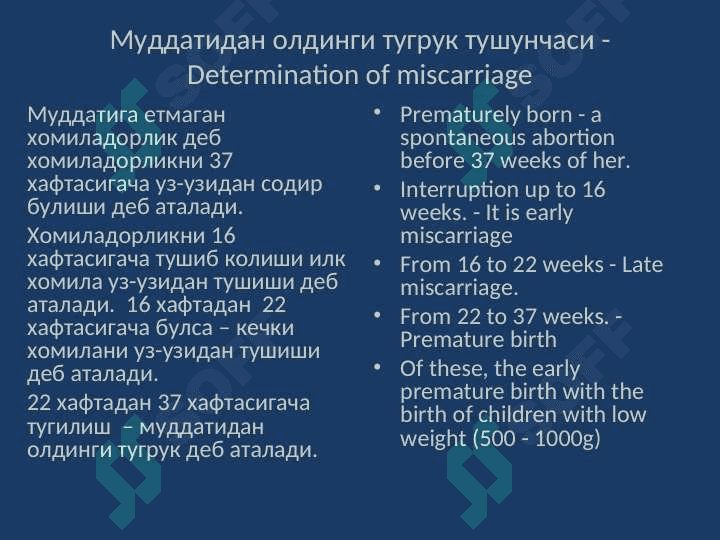 Муддатидан олдинги тугрук тушунчаси - Determination of miscarriage

Муддатига етмаган хомиладорлик деб хомиладорликни 37 хафтасигача уз-узидан содир булиши деб аталади.

Хомиладорликни 16 хафтасигача тушиб колиши илк хомила уз-узидан тушиши деб аталади. 16 хафтадан 22 хафтасигача булса – кечки хомилани уз-узидан тушиши деб аталади.

22 хафтадан 37 хафтасигача тугилиш – муддатидан олдинги тугрук деб аталади.

• Prematurely born - a spontaneous abortion before 37 weeks of her.
• Interruption up to 16 weeks. - It is early miscarriage
• From 16 to 22 weeks - Late miscarriage.
• From 22 to 37 weeks. - Premature birth
• Of these, the early premature birth with the birth of children with low weight (500 - 1000g)